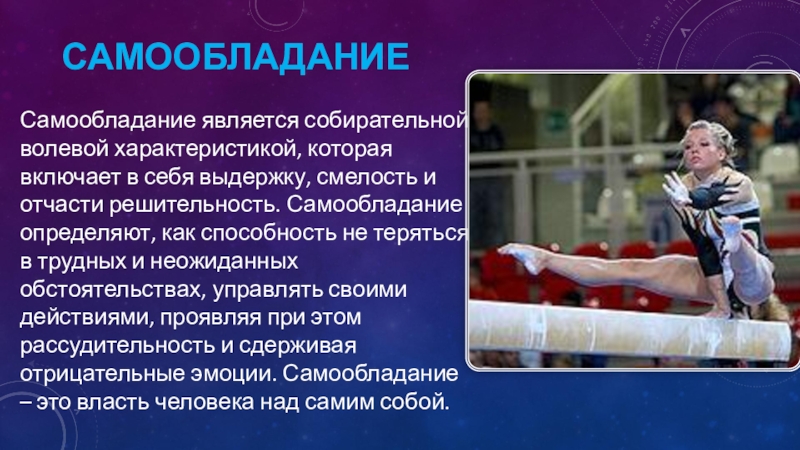 САМООБЛАДАНИЕ

Самообладание является собирательной волевой характеристикой, которая включает в себя выдержку, смелость и отчасти решительность. Самообладание определяют, как способность не теряться в трудных и неожиданных обстоятельствах, управлять своими действиями, проявляя при этом рассудительность и сдерживая отрицательные эмоции. Самообладание – это власть человека над самим собой.